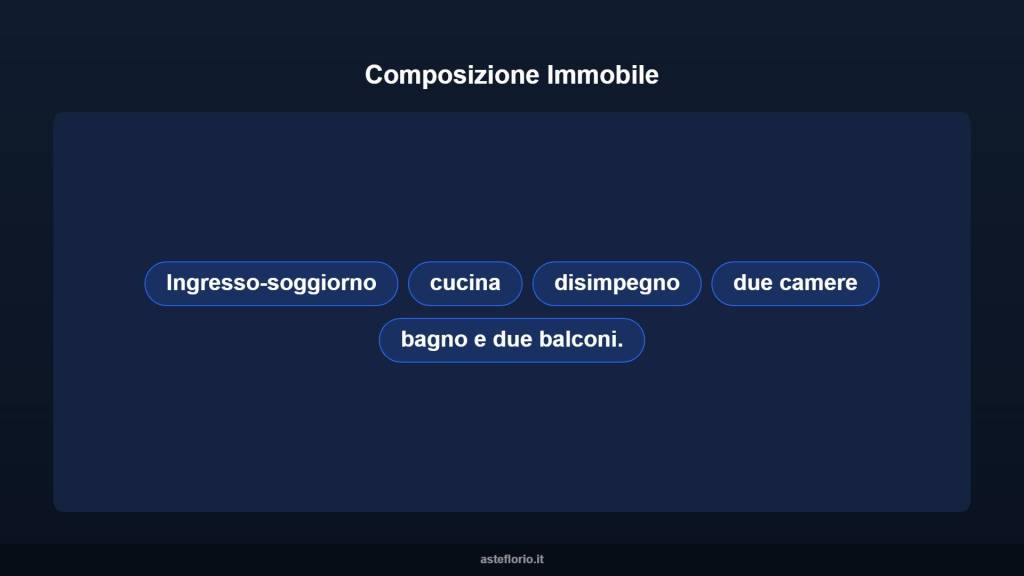 Composizione Immobile

Ingresso-soggiorno

cucina

disimpegno

due camere

bagno e due balconi.

asteflorio.it